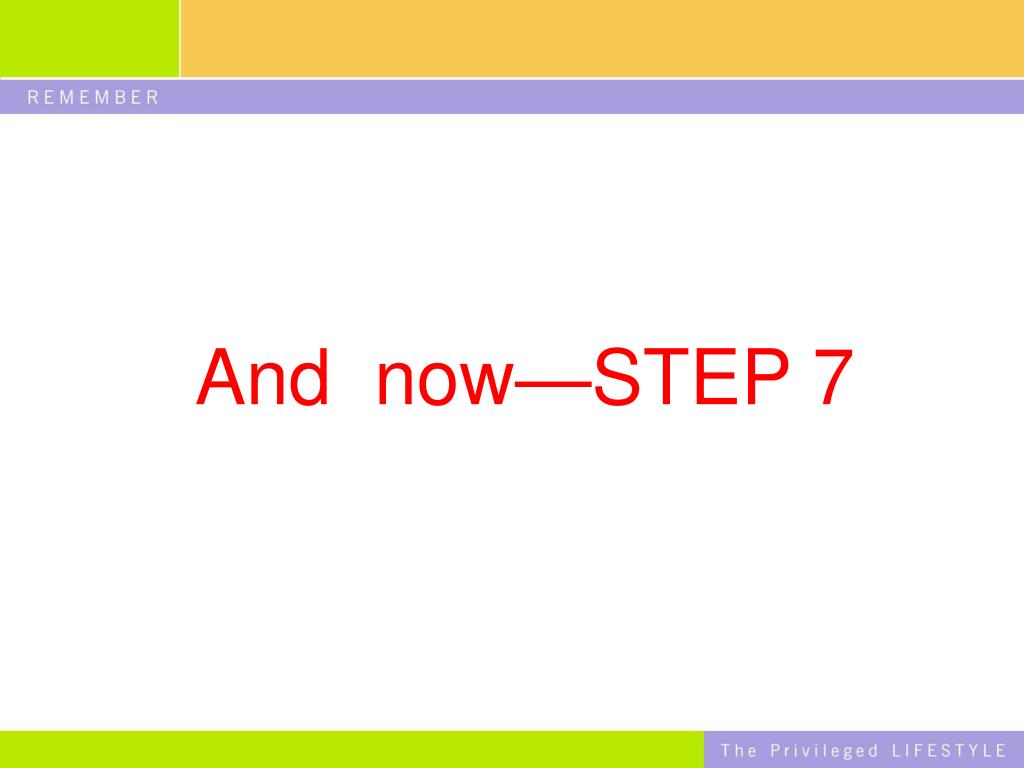 REMEMBER

And now—STEP 7

The Privileged LIFESTYLE